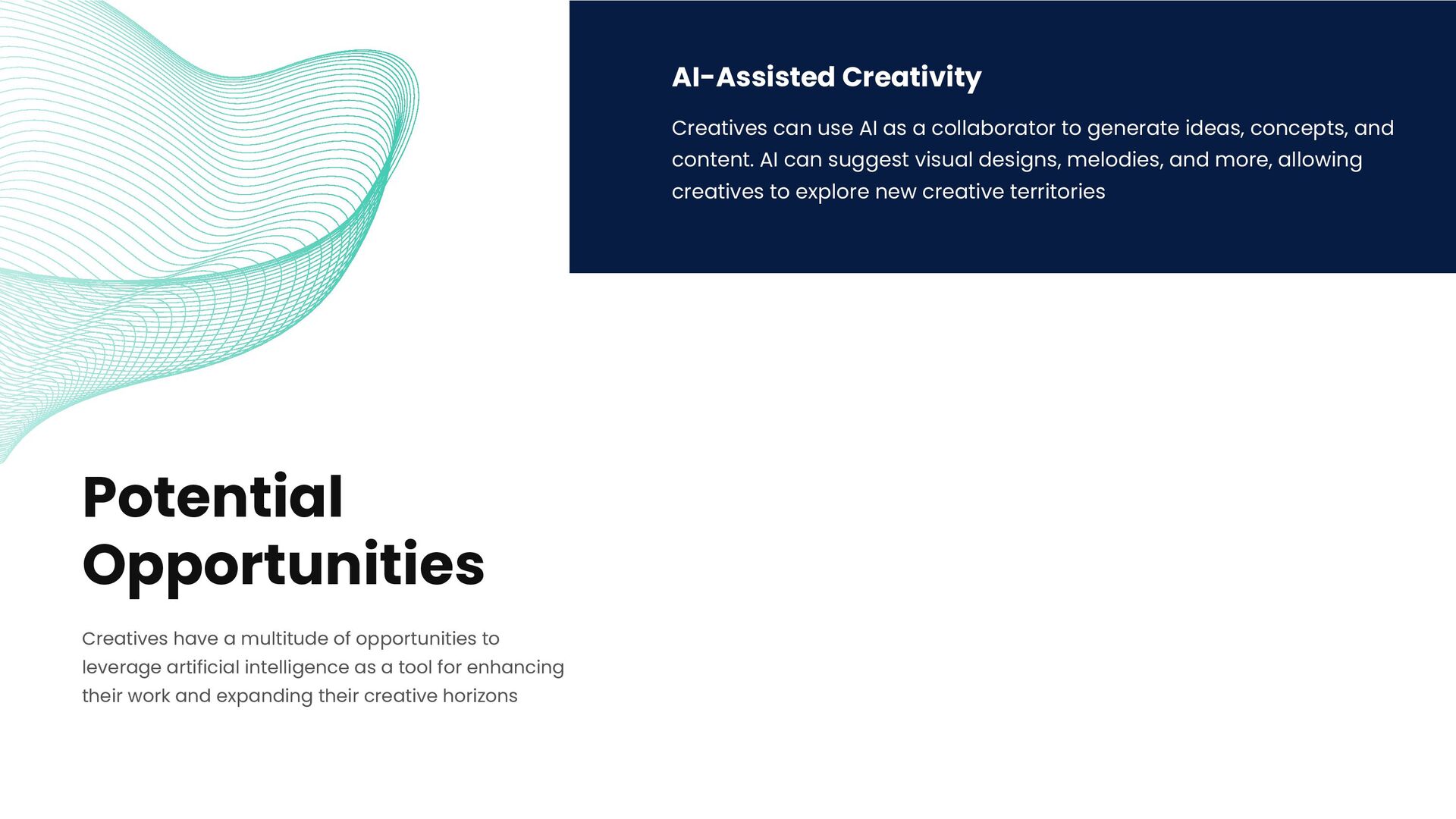 AI-Assisted Creativity

Creatives can use AI as a collaborator to generate ideas, concepts, and content. AI can suggest visual designs, melodies, and more, allowing creatives to explore new creative territories

Potential Opportunities

Creatives have a multitude of opportunities to leverage artificial intelligence as a tool for enhancing their work and expanding their creative horizons